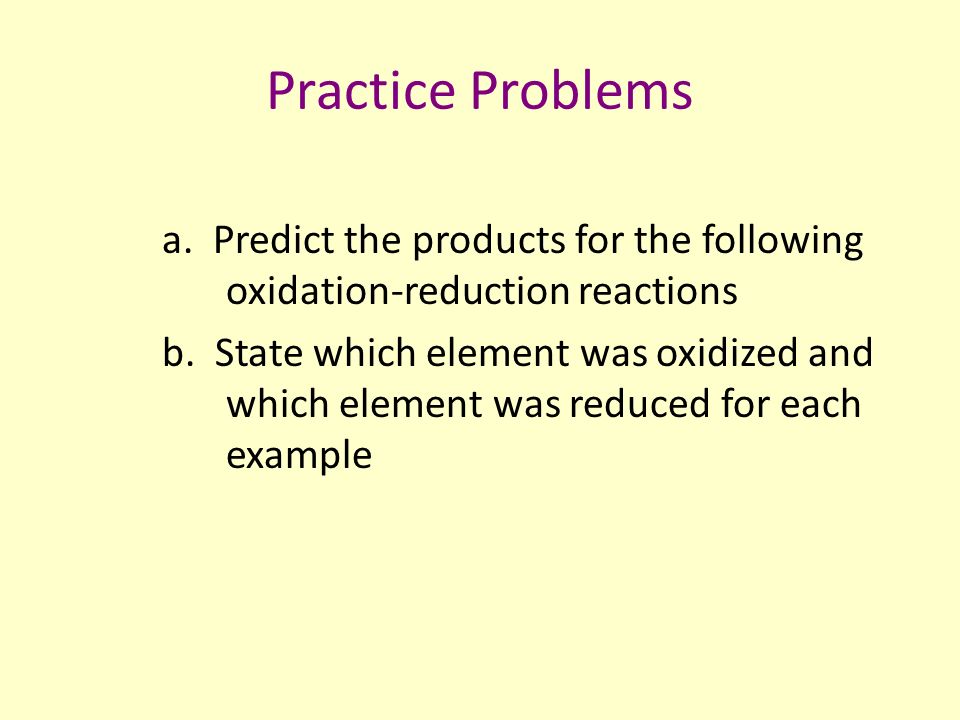 Practice Problems

a. Predict the products for the following oxidation-reduction reactions

b. State which element was oxidized and which element was reduced for each example